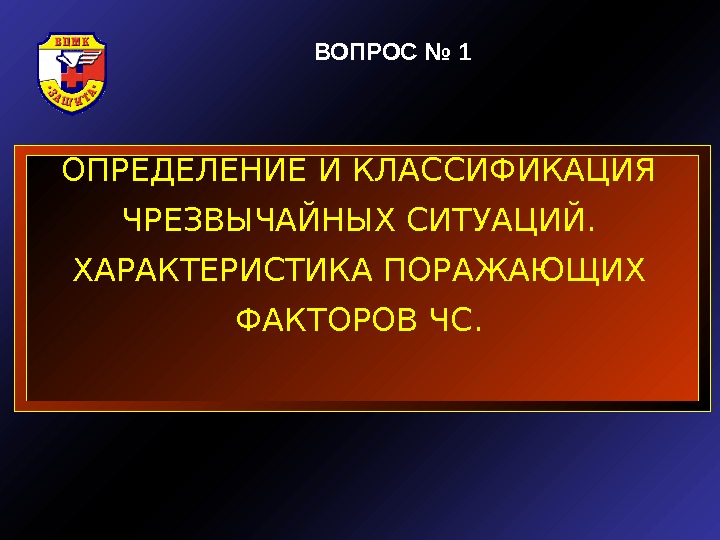 ВЦМК
«ЗАЩИТА»

ВОПРОС № 1

ОПРЕДЕЛЕНИЕ И КЛАССИФИКАЦИЯ ЧРЕЗВЫЧАЙНЫХ СИТУАЦИЙ. ХАРАКТЕРИСТИКА ПОРАЖАЮЩИХ ФАКТОРОВ ЧС.